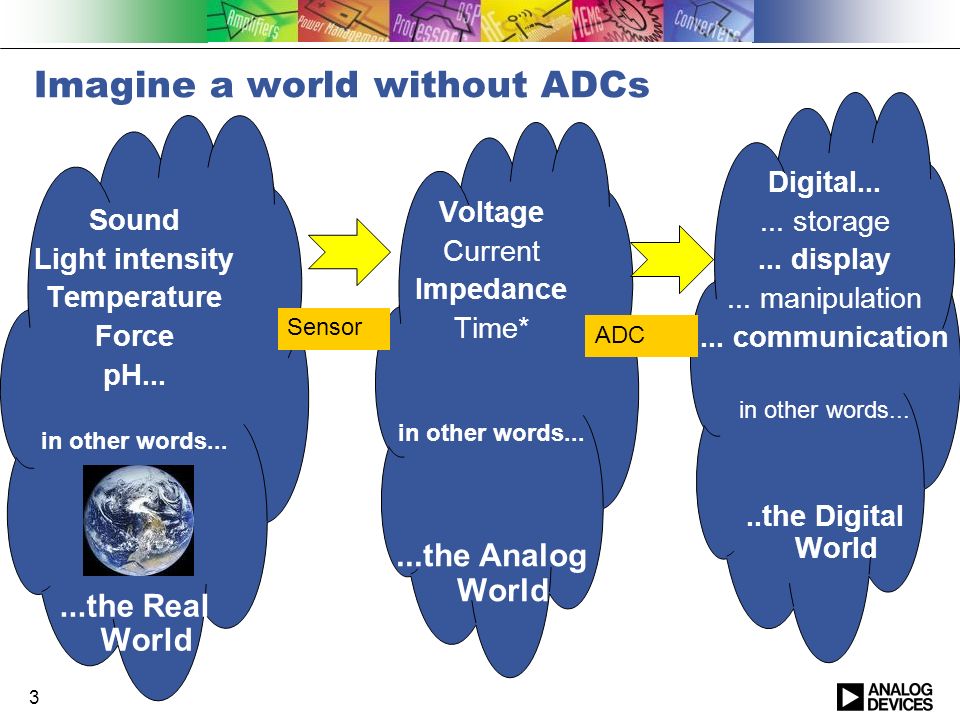 Amplifiers Power Management Processors DSP RF MEMS Converters

Imagine a world without ADCs

Sound
Light intensity
Temperature
Force
pH...

in other words...

...the Real World

Sensor

Voltage
Current
Impedance
Time*

in other words...

...the Analog World

ADC

Digital...
... storage
... display
... manipulation
... communication

in other words...

..the Digital World

3

ANALOG DEVICES